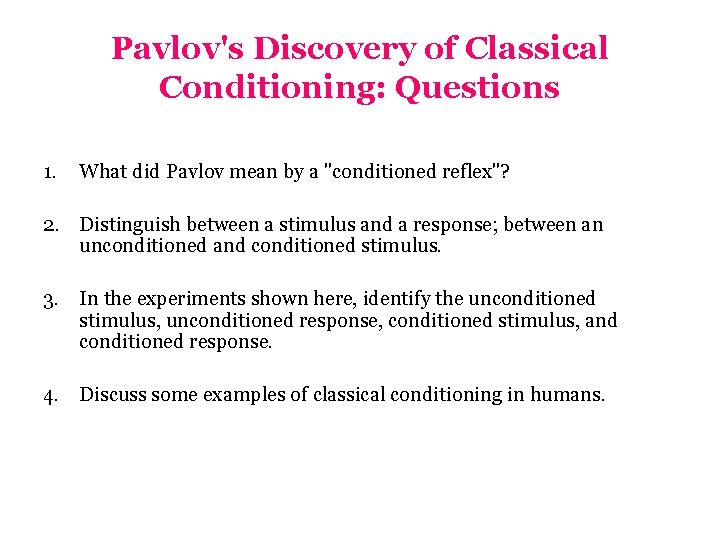 Pavlov's Discovery of Classical Conditioning: Questions

1. What did Pavlov mean by a "conditioned reflex"?

2. Distinguish between a stimulus and a response; between an unconditioned and conditioned stimulus.

3. In the experiments shown here, identify the unconditioned stimulus, unconditioned response, conditioned stimulus, and conditioned response.

4. Discuss some examples of classical conditioning in humans.